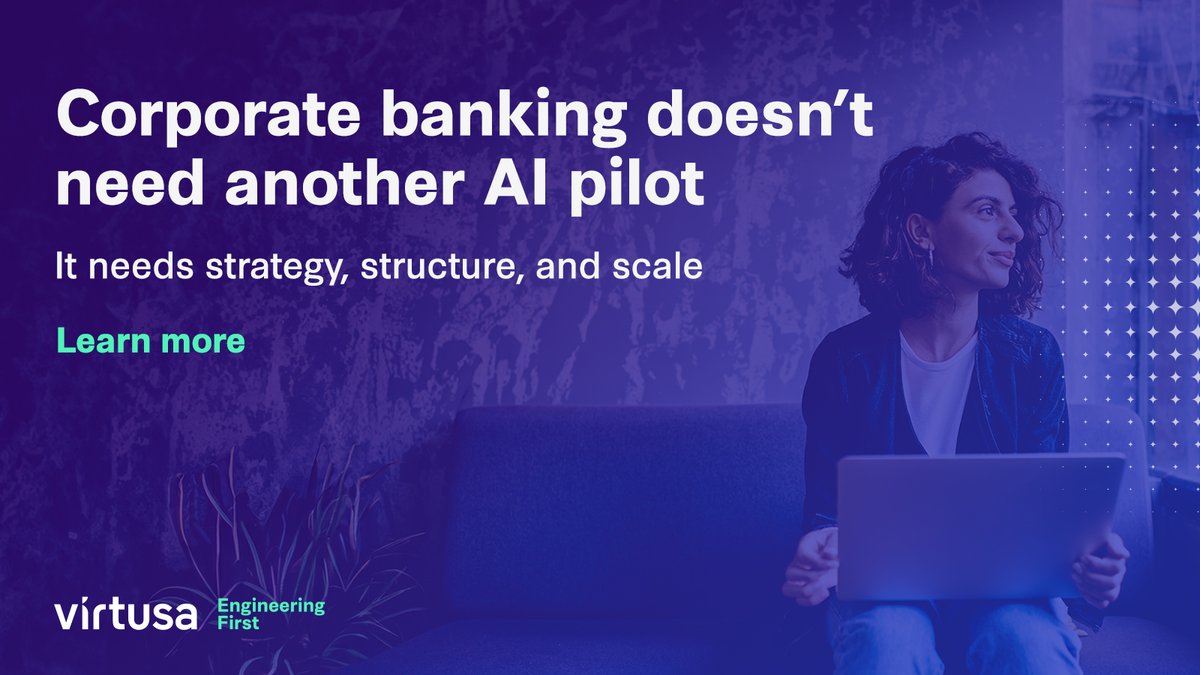 Corporate banking doesn't need another AI pilot

It needs strategy, structure, and scale

Learn more

virtusa Engineering First